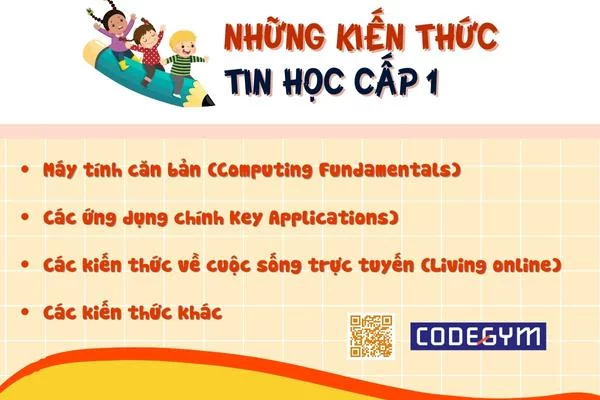 NHỮNG KIẾN THỨC
TIN HỌC CẤP 1

• Máy tính căn bản (Computing Fundamentals)

• Các ứng dụng chính Key Applications)

• Các kiến thức về cuộc sống trực tuyến (Living online)

• Các kiến thức khác

CODEGYM